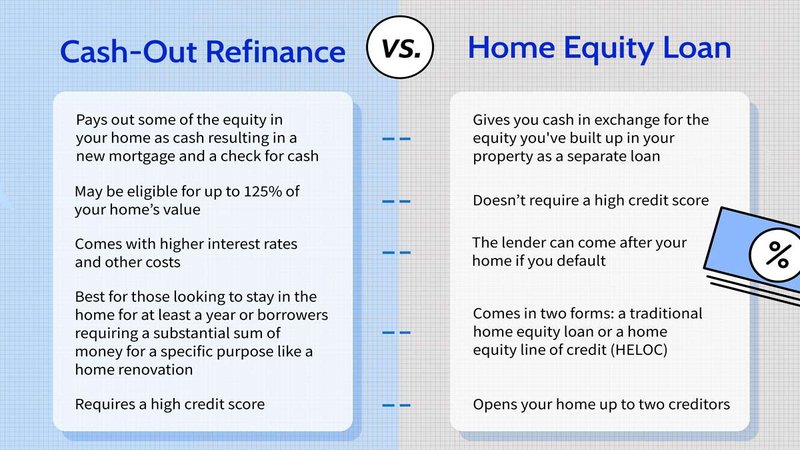 Cash-Out Refinance

VS.

Home Equity Loan

Pays out some of the equity in your home as cash resulting in a new mortgage and a check for cash

May be eligible for up to 125% of your home's value

Comes with higher interest rates and other costs

Best for those looking to stay in the home for at least a year or borrowers requiring a substantial sum of money for a specific purpose like a home renovation

Requires a high credit score

Gives you cash in exchange for the equity you've built up in your property as a separate loan

Doesn't require a high credit score

The lender can come after your home if you default

Comes in two forms: a traditional home equity loan or a home equity line of credit (HELOC)

Opens your home up to two creditors

%